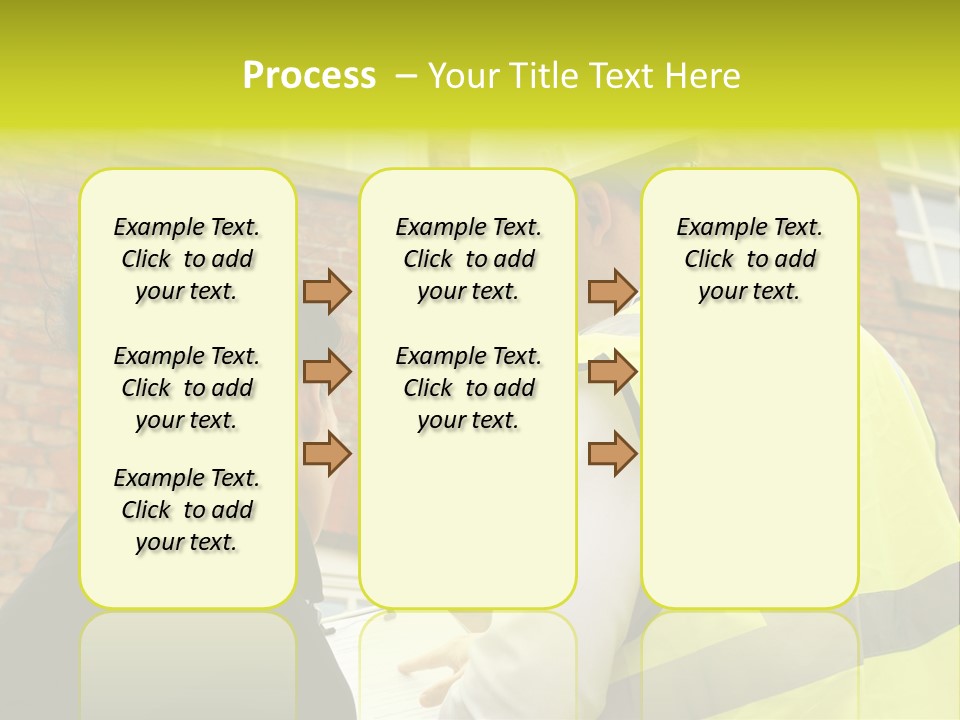 Process – Your Title Text Here

Example Text. Click to add your text.

Example Text. Click to add your text.

Example Text. Click to add your text.

Example Text. Click to add your text.

Example Text. Click to add your text.

Example Text. Click to add your text.